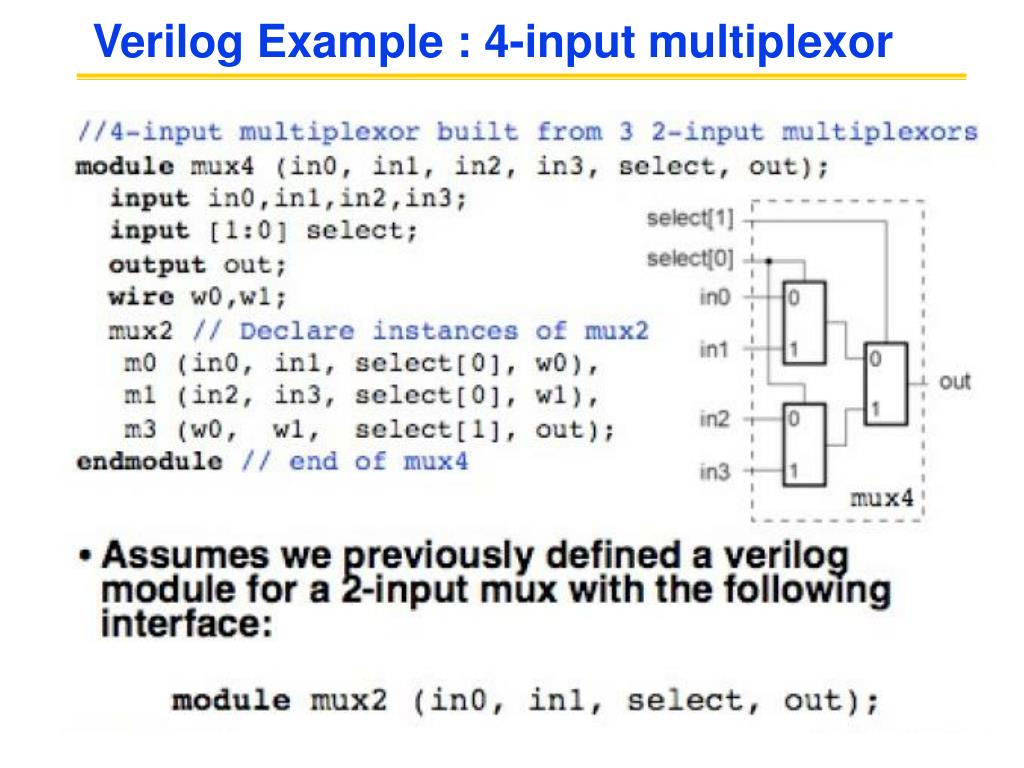 Verilog Example : 4-input multiplexor

//4-input multiplexor built from 3 2-input multiplexors
module mux4 (in0, in1, in2, in3, select, out);
  input in0,in1,in2,in3;
  input [1:0] select;
  output out;
  wire w0,w1;
  mux2 // Declare instances of mux2
   m0 (in0, in1, select[0], w0),
   m1 (in2, in3, select[0], w1),
   m3 (w0, w1, select[1], out);
endmodule // end of mux4

select[1]
select[0]
in0
in1
in2
in3
0
1
0
1
0
1
out
mux4

• Assumes we previously defined a verilog module for a 2-input mux with the following interface:

module mux2 (in0, in1, select, out);